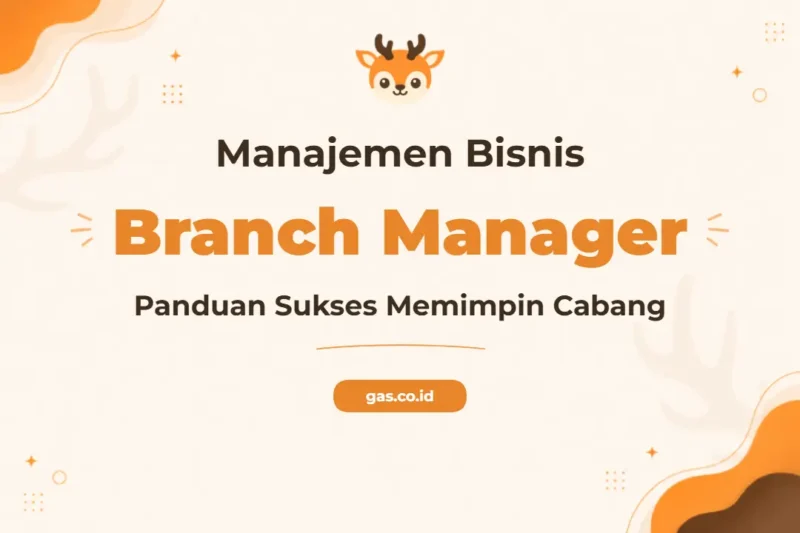 Manajemen Bisnis

Branch Manager

Panduan Sukses Memimpin Cabang

gas.co.id